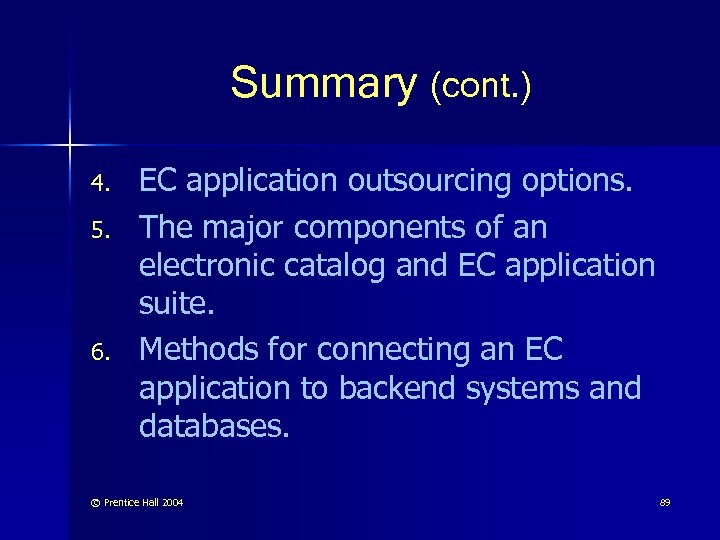 Summary (cont.)

4. EC application outsourcing options.

5. The major components of an electronic catalog and EC application suite.

6. Methods for connecting an EC application to backend systems and databases.

© Prentice Hall 2004

89